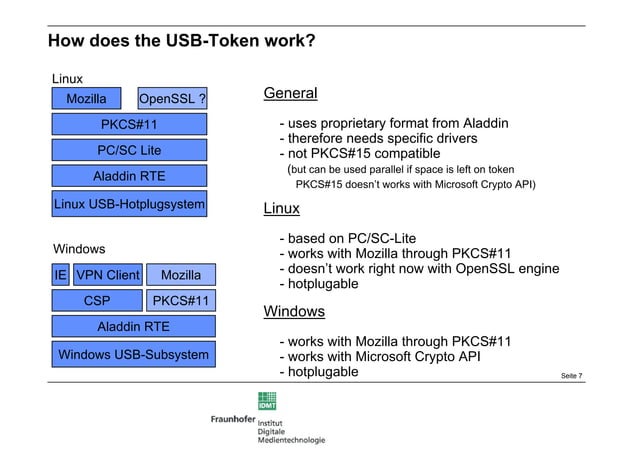 How does the USB-Token work?

Linux

Mozilla

OpenSSL ?

PKCS#11

PC/SC Lite

Aladdin RTE

Linux USB-Hotplugsystem

Windows

IE

VPN Client

Mozilla

CSP

PKCS#11

Aladdin RTE

Windows USB-Subsystem

General

- uses proprietary format from Aladdin
- therefore needs specific drivers
- not PKCS#15 compatible
(but can be used parallel if space is left on token
PKCS#15 doesn't works with Microsoft Crypto API)

Linux

- based on PC/SC-Lite
- works with Mozilla through PKCS#11
- doesn't work right now with OpenSSL engine
- hotplugable

Windows

- works with Mozilla through PKCS#11
- works with Microsoft Crypto API
- hotplugable

Seite 7

IDMT

Fraunhofer Institut
Digitale
Medientechnologie